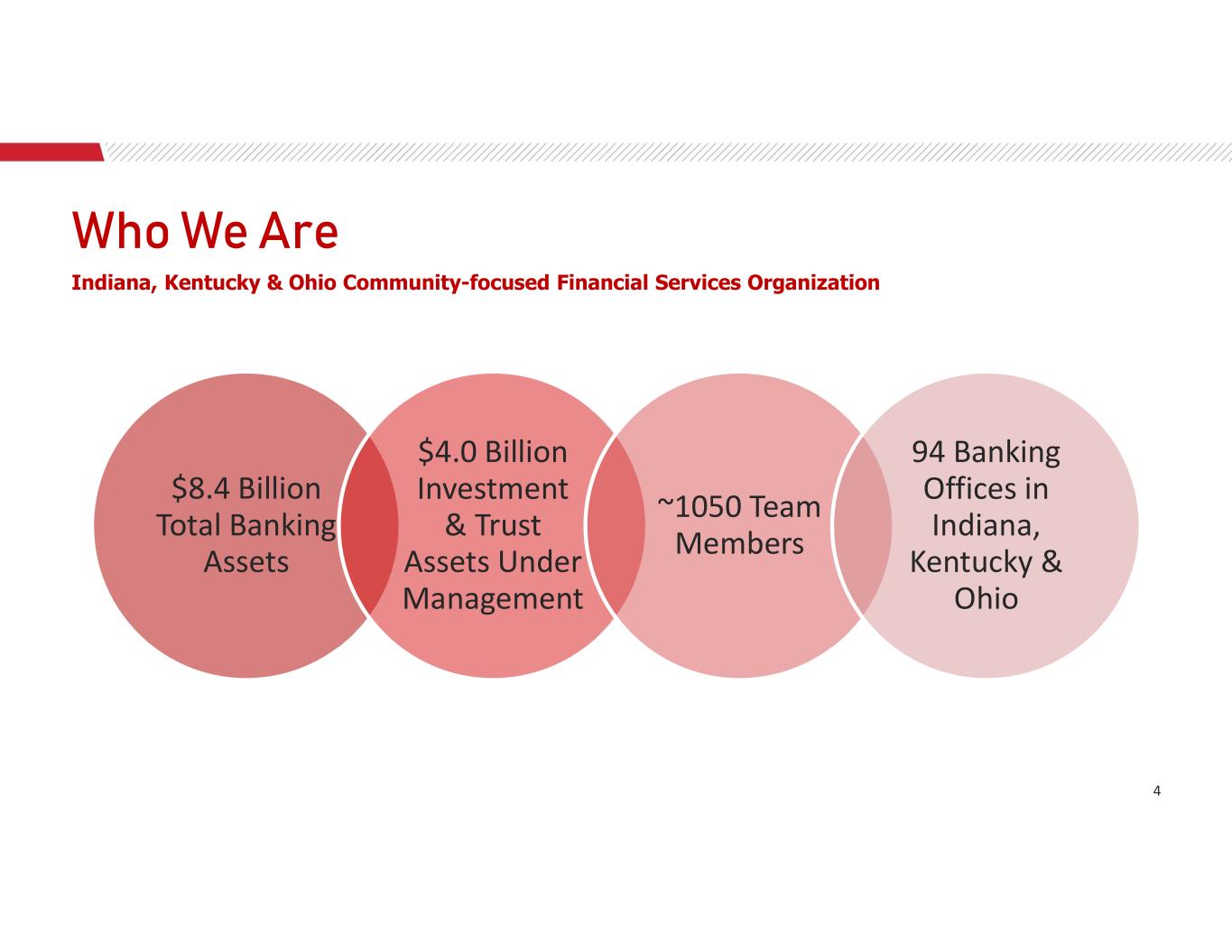 Who We Are

Indiana, Kentucky & Ohio Community-focused Financial Services Organization

\$8.4 Billion Total Banking Assets

\$4.0 Billion Investment & Trust Assets Under Management

~1050 Team Members

94 Banking Offices in Indiana, Kentucky & Ohio

4